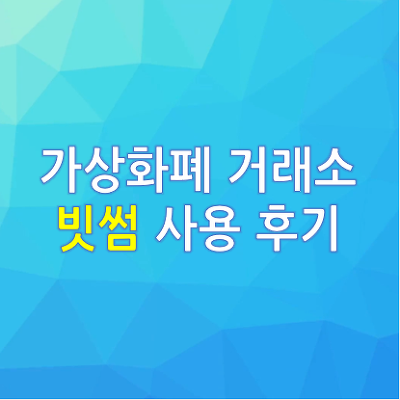 가상화폐 거래소
빗썸 사용 후기